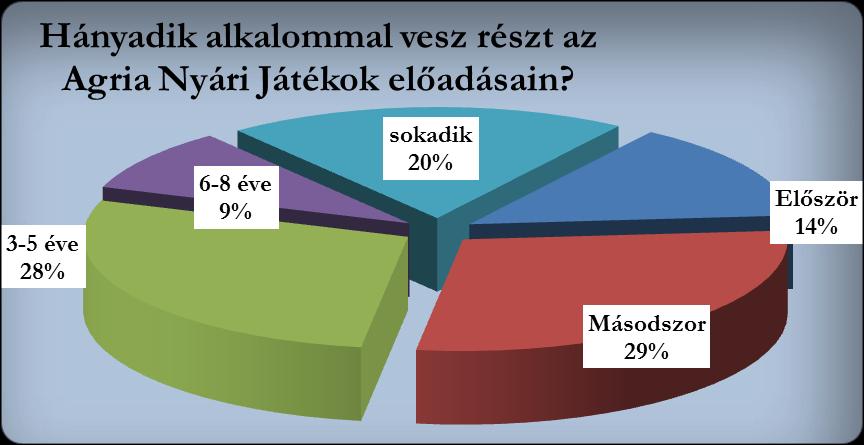 Hányadik alkalommal vesz részt az Agria Nyári Játékok előadásain?

sokadik
20%

6-8 éve
9%

Először
14%

3-5 éve
28%

Másodszor
29%